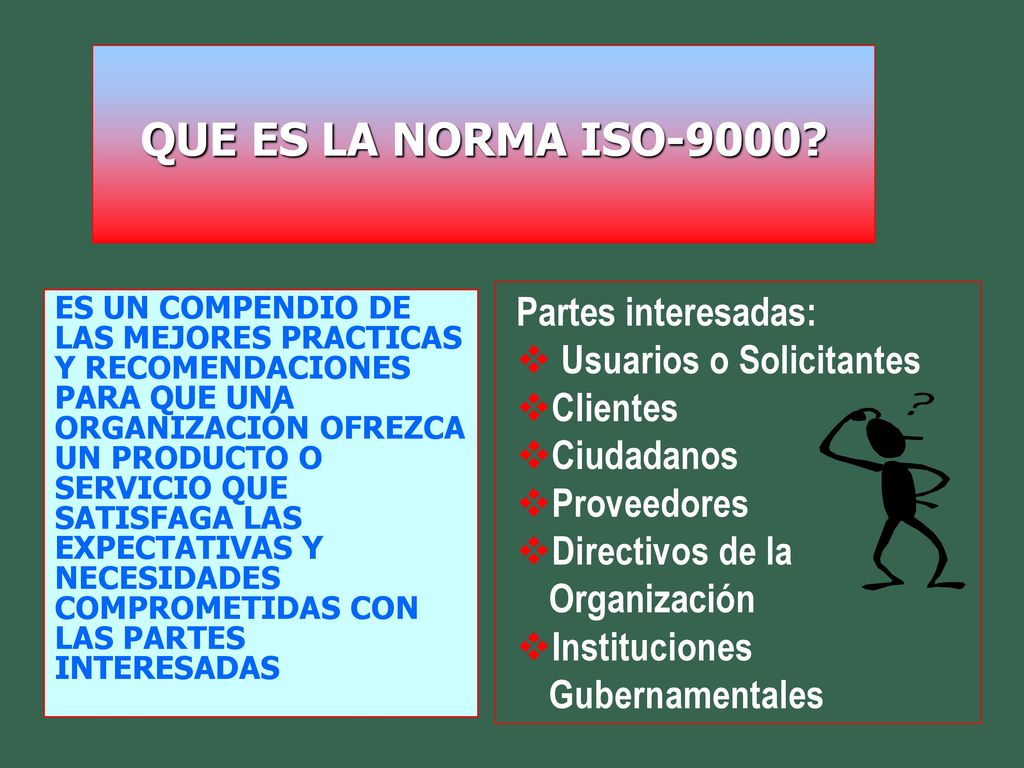 QUE ES LA NORMA ISO-9000?

ES UN COMPENDIO DE LAS MEJORES PRACTICAS Y RECOMENDACIONES PARA QUE UNA ORGANIZACIÓN OFREZCA UN PRODUCTO O SERVICIO QUE SATISFAGA LAS EXPECTATIVAS Y NECESIDADES COMPROMETIDAS CON LAS PARTES INTERESADAS

Partes interesadas:
❖ Usuarios o Solicitantes
❖Clientes
❖Ciudadanos
❖Proveedores
❖Directivos de la Organización
❖Instituciones Gubernamentales

?